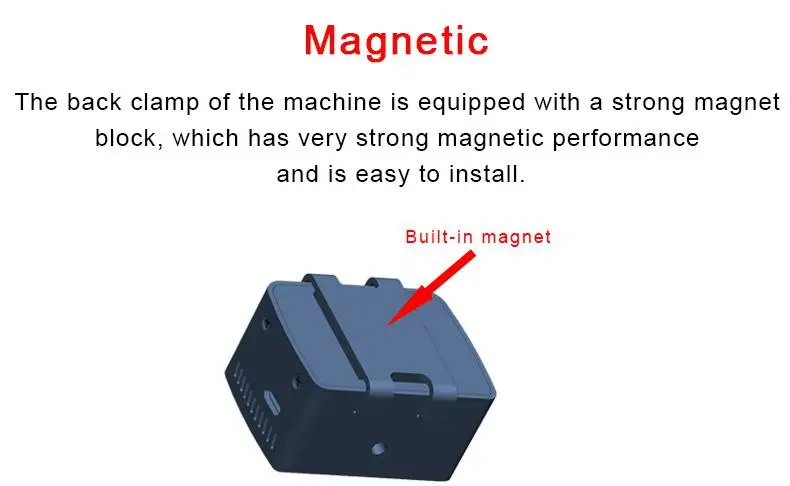 Magnetic

The back clamp of the machine is equipped with a strong magnet block, which has very strong magnetic performance and is easy to install.

Built-in magnet